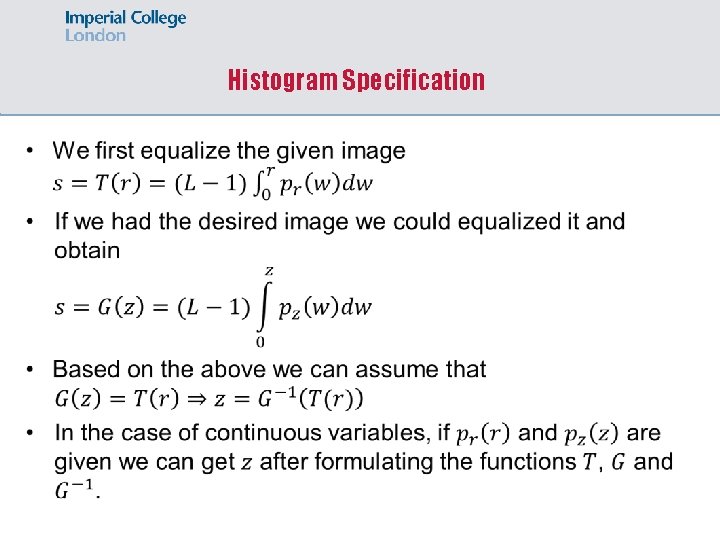 Imperial College London

Histogram Specification

• We first equalize the given image $s = T(r) = (L-1)\int_0^r p_r(w)dw$

• If we had the desired image we could equalized it and obtain
$s = G(z) = (L-1)\int_0^z p_z(w)dw$

• Based on the above we can assume that $G(z) = T(r) \Rightarrow z = G^{-1}(T(r))$

• In the case of continuous variables, if $p_r(r)$ and $p_z(z)$ are given we can get $z$ after formulating the functions $T$, $G$ and $G^{-1}$.